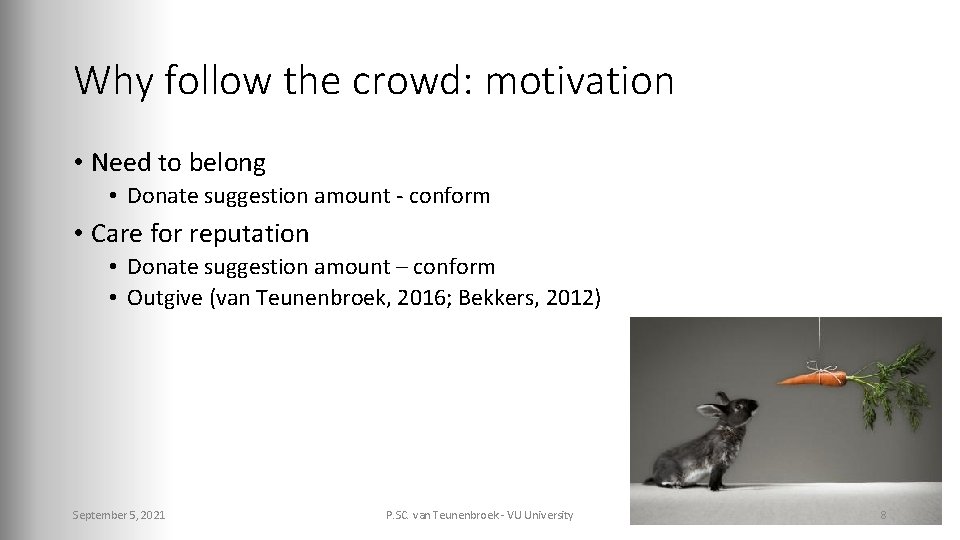 Why follow the crowd: motivation

• Need to belong
  • Donate suggestion amount - conform
• Care for reputation
  • Donate suggestion amount – conform
  • Outgive (van Teunenbroek, 2016; Bekkers, 2012)

September 5, 2021

P.SC. van Teunenbroek - VU University

8